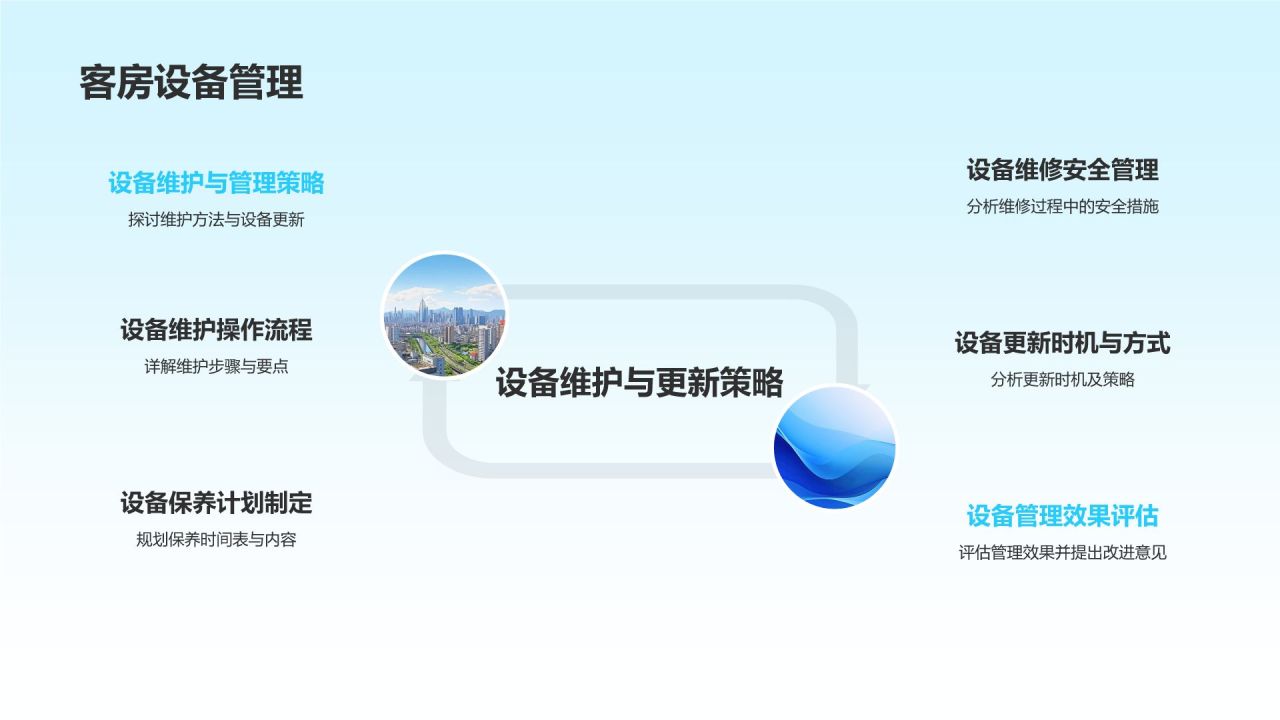 客房设备管理

设备维护与管理策略
探讨维护方法与设备更新

设备维护操作流程
详解维护步骤与要点

设备保养计划制定
规划保养时间表与内容

设备维护与更新策略

设备维修安全管理
分析维修过程中的安全措施

设备更新时机与方式
分析更新时机及策略

设备管理效果评估
评估管理效果并提出改进意见